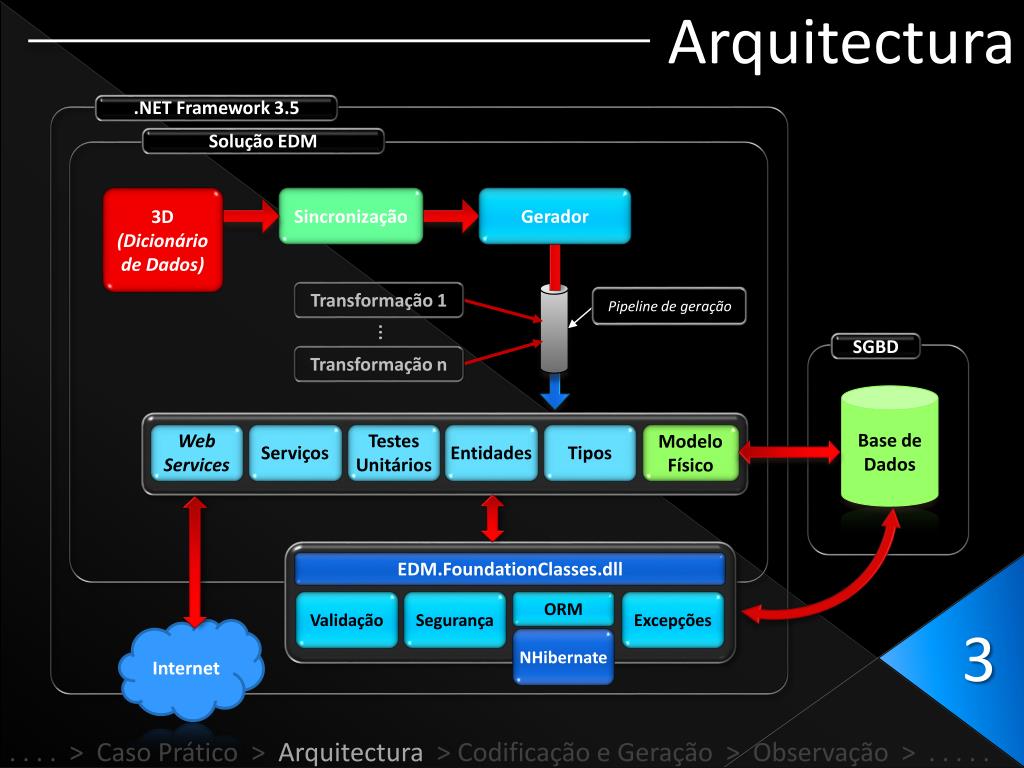 Arquitectura

.NET Framework 3.5

Solução EDM

3D (Dicionário de Dados)

Sincronização

Gerador

Transformação 1

⋮

Transformação n

Pipeline de geração

SGBD

Web Services

Serviços

Testes Unitários

Entidades

Tipos

Modelo Físico

Base de Dados

EDM.FoundationClasses.dll

Validação

Segurança

ORM

NHibernate

Excepções

Internet

3

. . . . > Caso Prático > Arquitectura > Codificação e Geração > Observação > . . . . .